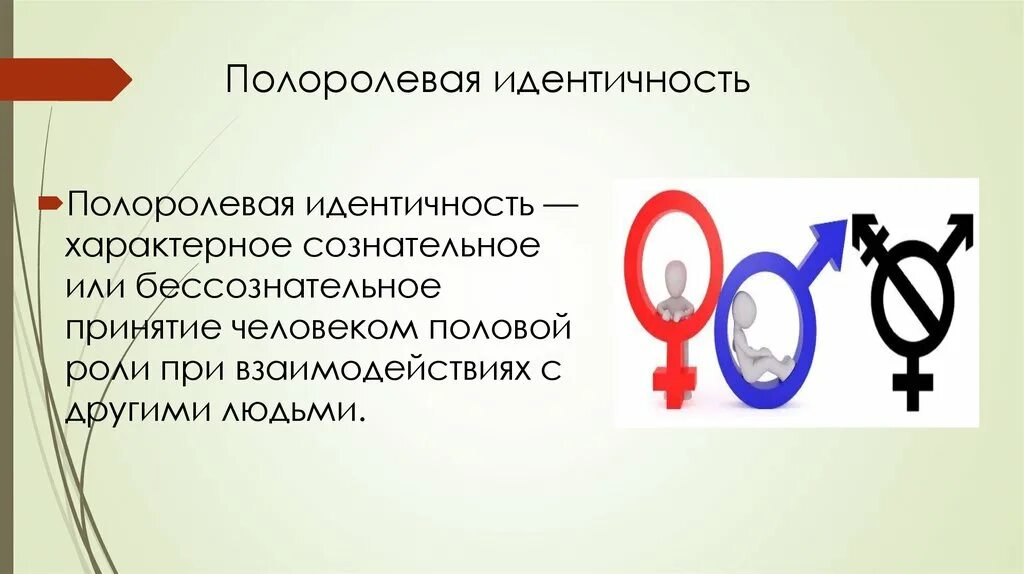 Полоролевая идентичность

Полоролевая идентичность — характерное сознательное или бессознательное принятие человеком половой роли при взаимодействиях с другими людьми.